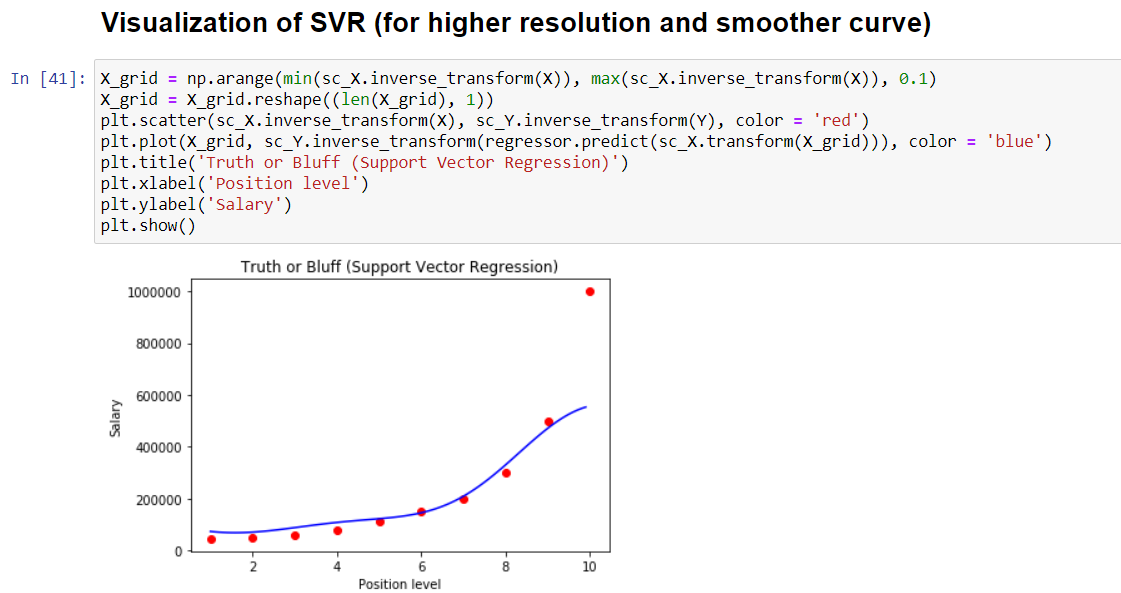 Visualization of SVR (for higher resolution and smoother curve)

In [41]: X_grid = np.arange(min(sc_X.inverse_transform(X)), max(sc_X.inverse_transform(X)), 0.1)
X_grid = X_grid.reshape((len(X_grid), 1))
plt.scatter(sc_X.inverse_transform(X), sc_Y.inverse_transform(Y), color = 'red')
plt.plot(X_grid, sc_Y.inverse_transform(regressor.predict(sc_X.transform(X_grid))), color = 'blue')
plt.title('Truth or Bluff (Support Vector Regression)')
plt.xlabel('Position level')
plt.ylabel('Salary')
plt.show()

Truth or Bluff (Support Vector Regression)

1000000
800000
600000
400000
200000
0

Salary

2
4
6
8
10

Position level